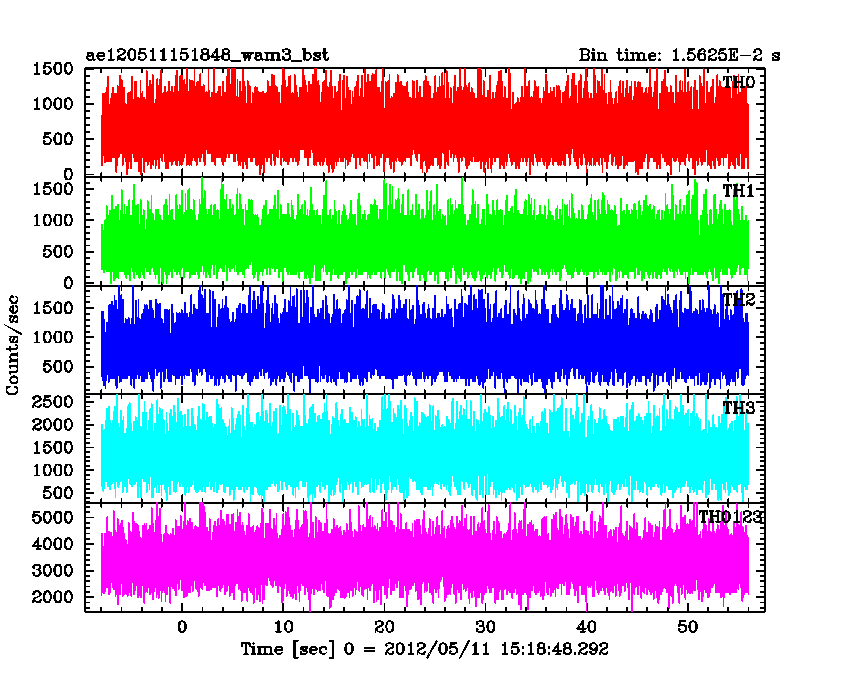 ae120511151848_wam3_bst

Bin time: 1.5625E-2 s

TH0

1500
1000
500
0

TH1

1500
1000
500
0

TH2

1500
1000
500

TH3

2500
2000
1500
1000
500

TH0123

5000
4000
3000
2000

Counts/sec

0
10
20
30
40
50

Time [sec] 0 = 2012/05/11 15:18:48.292